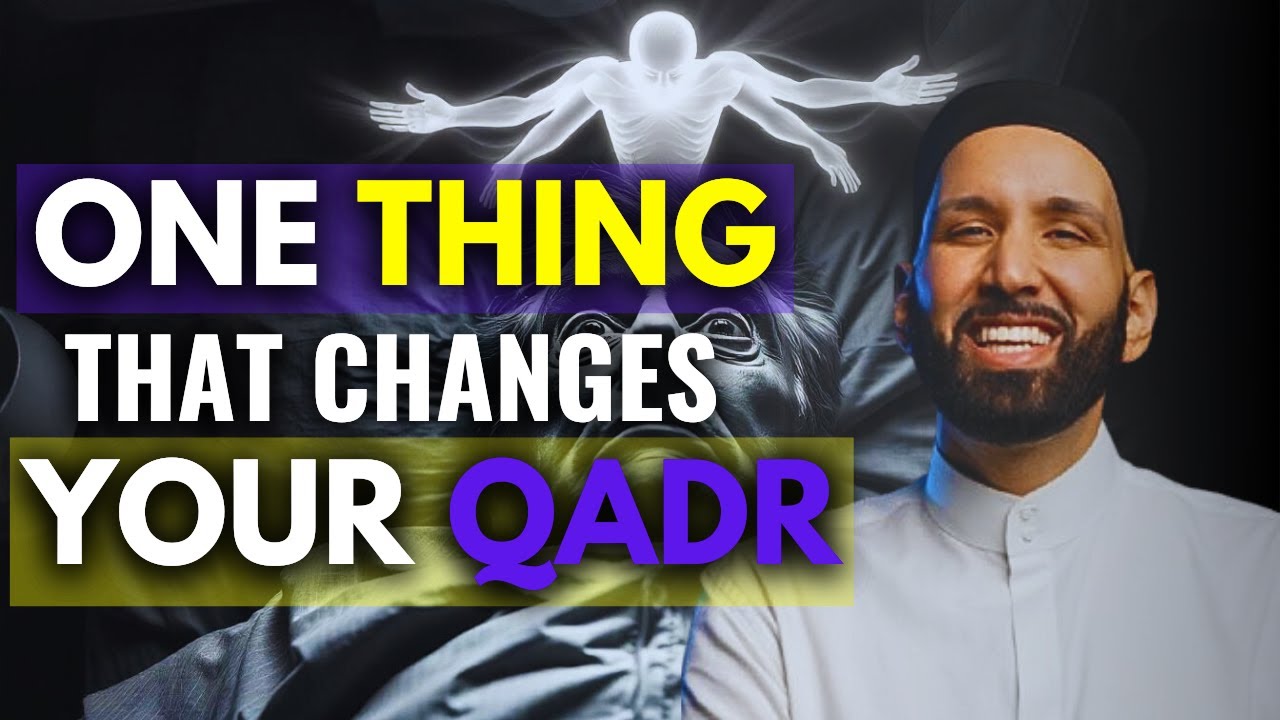 ONE THING
THAT CHANGES
YOUR QADR